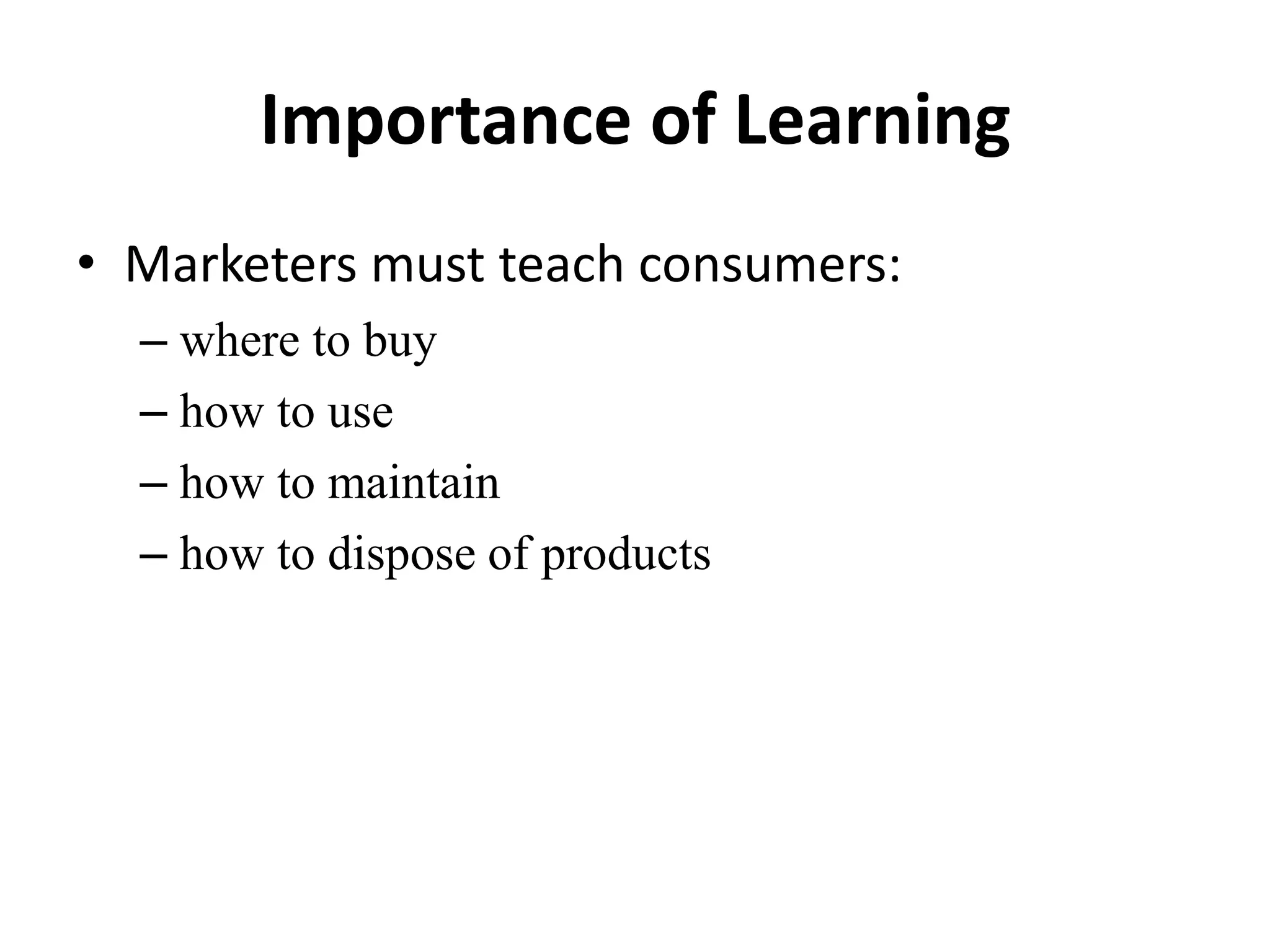 Importance of Learning

• Marketers must teach consumers:
– where to buy
– how to use
– how to maintain
– how to dispose of products